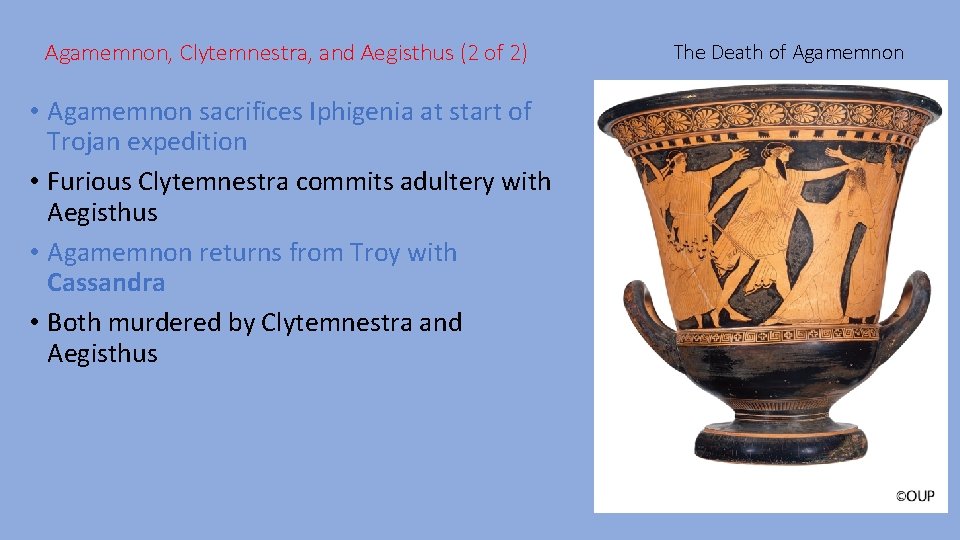 Agamemnon, Clytemnestra, and Aegisthus (2 of 2)

• Agamemnon sacrifices Iphigenia at start of Trojan expedition

• Furious Clytemnestra commits adultery with Aegisthus

• Agamemnon returns from Troy with Cassandra

• Both murdered by Clytemnestra and Aegisthus

The Death of Agamemnon

©OUP